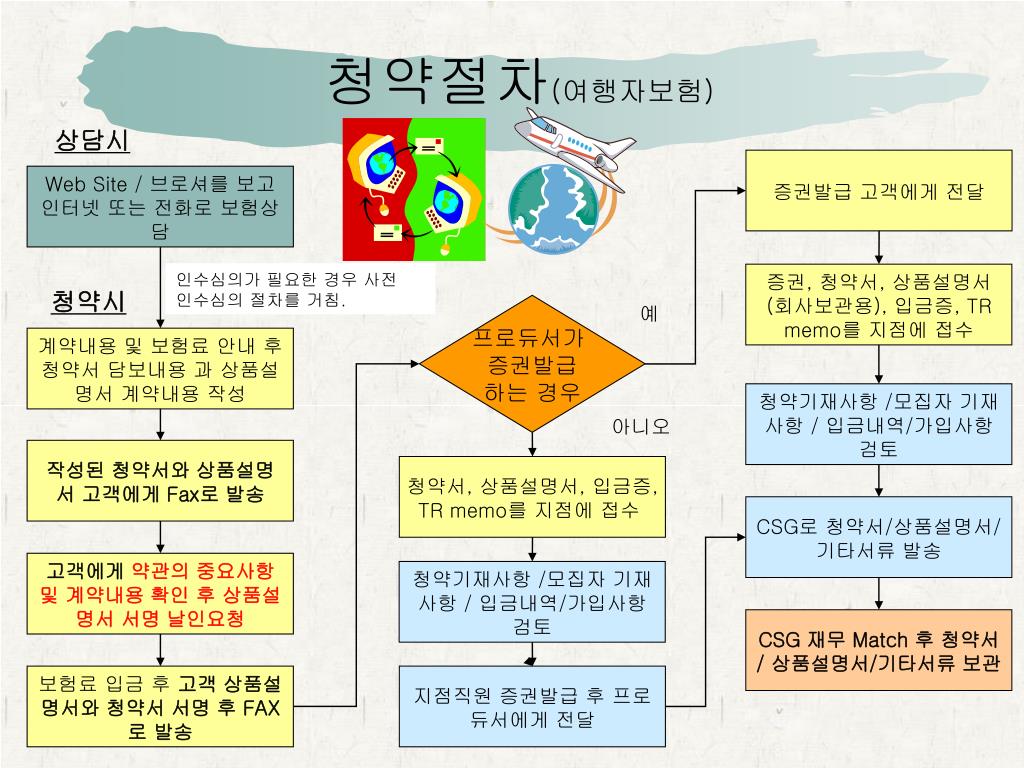 청약절차(여행자보험)

상담시

Web Site / 브로셔를 보고 인터넷 또는 전화로 보험상담

인수심의가 필요한 경우 사전 인수심의 절차를 거침.

청약시

계약내용 및 보험료 안내 후 청약서 담보내용 과 상품설명서 계약내용 작성

작성된 청약서와 상품설명서 고객에게 Fax로 발송

고객에게 약관의 중요사항 및 계약내용 확인 후 상품설명서 서명 날인요청

보험료 입금 후 고객 상품설명서와 청약서 서명 후 FAX로 발송

프로듀서가 증권발급 하는 경우

예

아니오

청약서, 상품설명서, 입금증, TR memo를 지점에 접수

청약기재사항 /모집자 기재사항 / 입금내역/가입사항 검토

지점직원 증권발급 후 프로듀서에게 전달

증권발급 고객에게 전달

증권, 청약서, 상품설명서 (회사보관용), 입금증, TR memo를 지점에 접수

청약기재사항 /모집자 기재사항 / 입금내역/가입사항 검토

CSG로 청약서/상품설명서/기타서류 발송

CSG 재무 Match 후 청약서 / 상품설명서/기타서류 보관